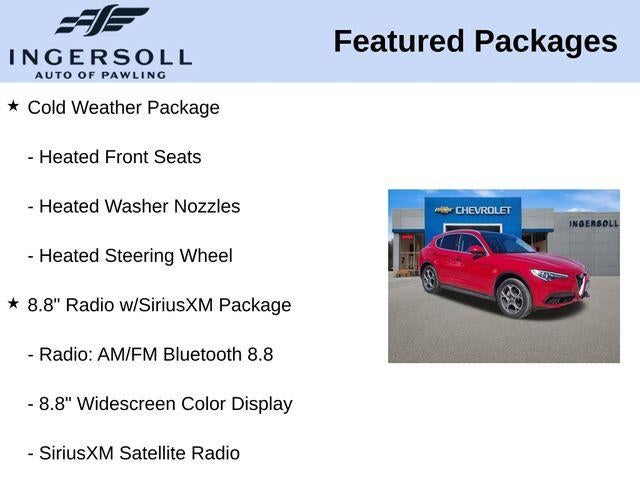 INGERSOLL
AUTO OF PAWLING

Featured Packages

★ Cold Weather Package

- Heated Front Seats

- Heated Washer Nozzles

- Heated Steering Wheel

★ 8.8" Radio w/SiriusXM Package

- Radio: AM/FM Bluetooth 8.8

- 8.8" Widescreen Color Display

- SiriusXM Satellite Radio

CHEVROLET

INGERSOLL